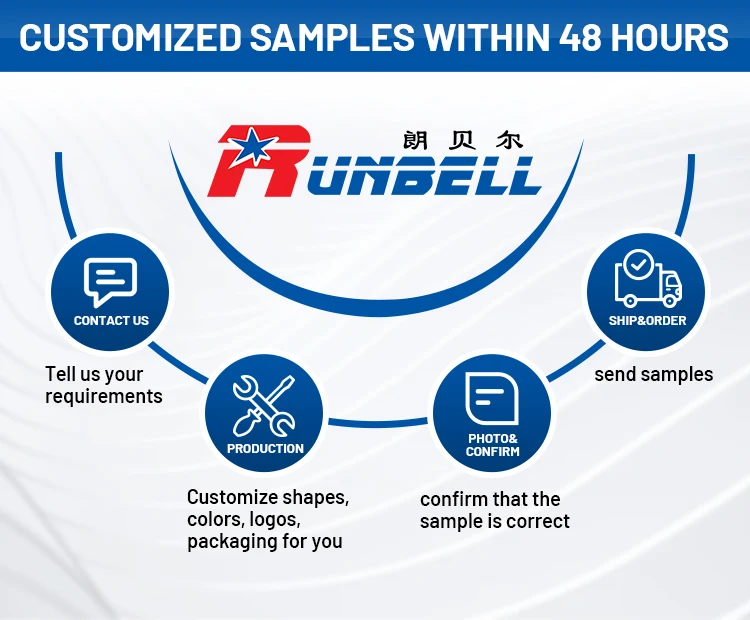 CUSTOMIZED SAMPLES WITHIN 48 HOURS

朗贝尔
RUNBELL

CONTACT US
Tell us your requirements

PRODUCTION
Customize shapes, colors, logos, packaging for you

PHOTO& CONFIRM
confirm that the sample is correct

SHIP&ORDER
send samples